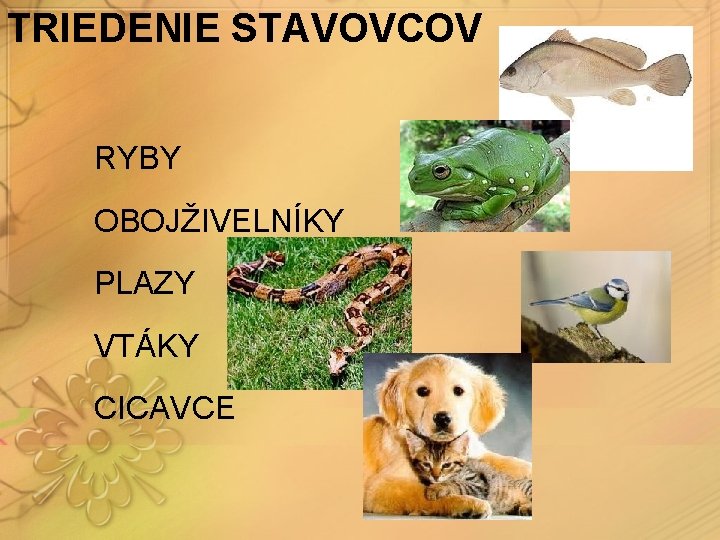 TRIEDENIE STAVOVCOV

RYBY

OBOJŽIVELNÍKY

PLAZY

VTÁKY

CICAVCE